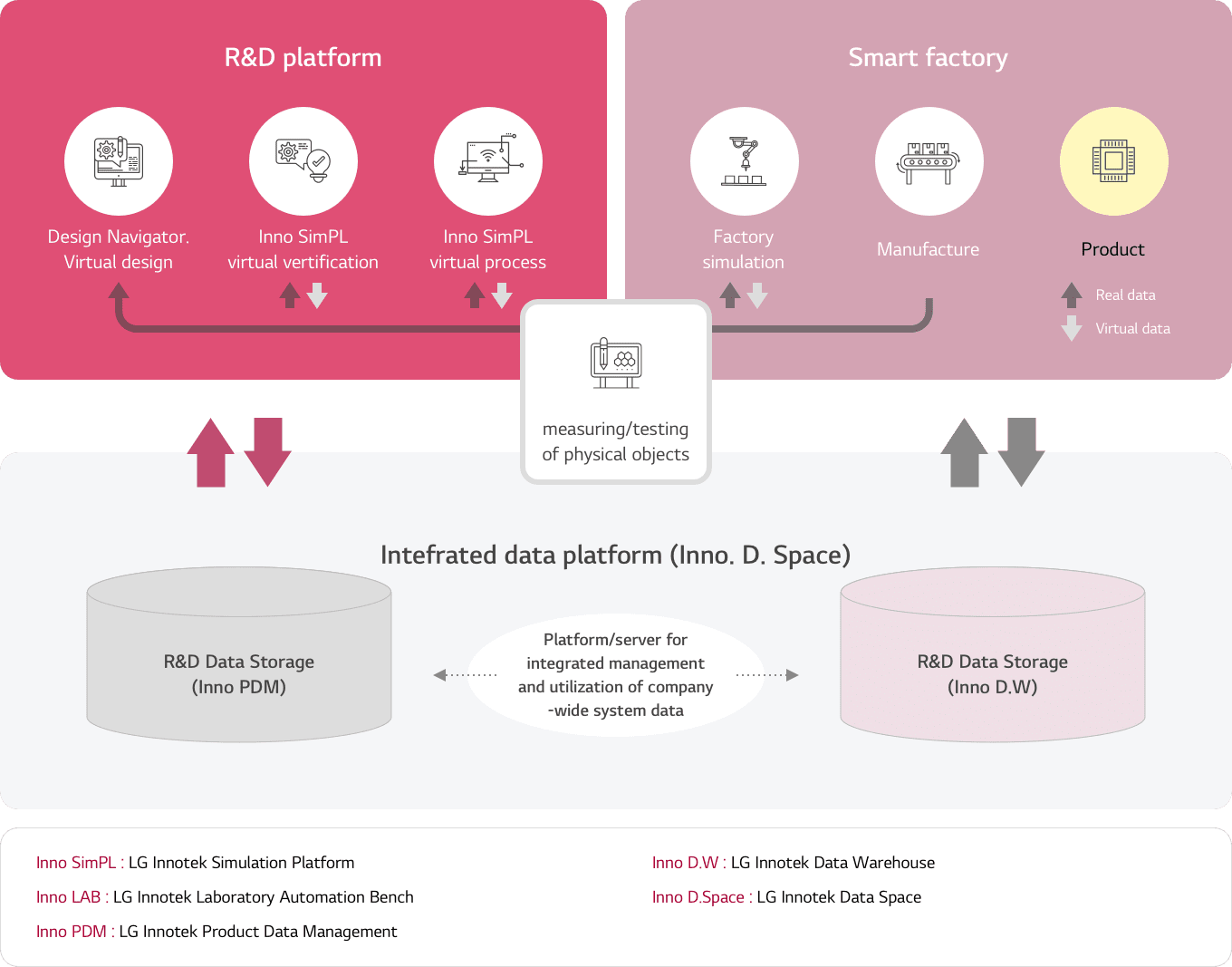 R&D platform

Design Navigator. Virtual design

Inno SimPL virtual vertification

Inno SimPL virtual process

Smart factory

Factory simulation

Manufacture

Product

Real data

Virtual data

measuring/testing of physical objects

Intefrated data platform (Inno. D. Space)

R&D Data Storage (Inno PDM)

Platform/server for integrated management and utilization of company -wide system data

R&D Data Storage (Inno D.W)

Inno SimPL : LG Innotek Simulation Platform

Inno LAB : LG Innotek Laboratory Automation Bench

Inno PDM : LG Innotek Product Data Management

Inno D.W : LG Innotek Data Warehouse

Inno D.Space : LG Innotek Data Space